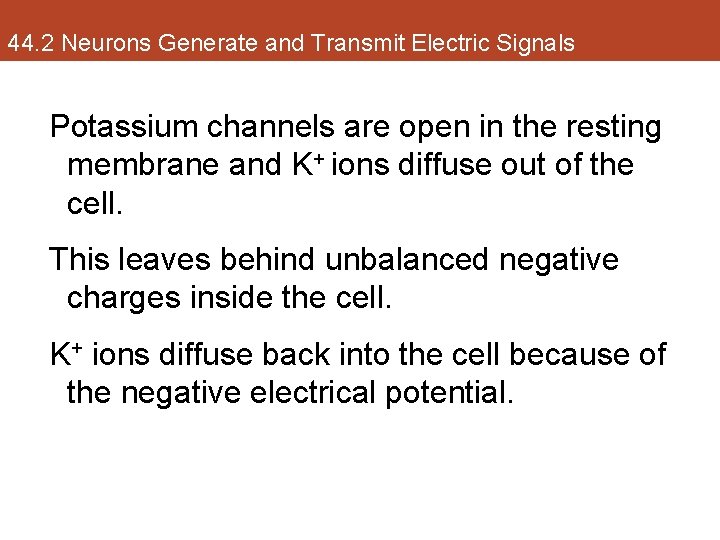 44.2 Neurons Generate and Transmit Electric Signals

Potassium channels are open in the resting membrane and $K^+$ ions diffuse out of the cell.

This leaves behind unbalanced negative charges inside the cell.

$K^+$ ions diffuse back into the cell because of the negative electrical potential.